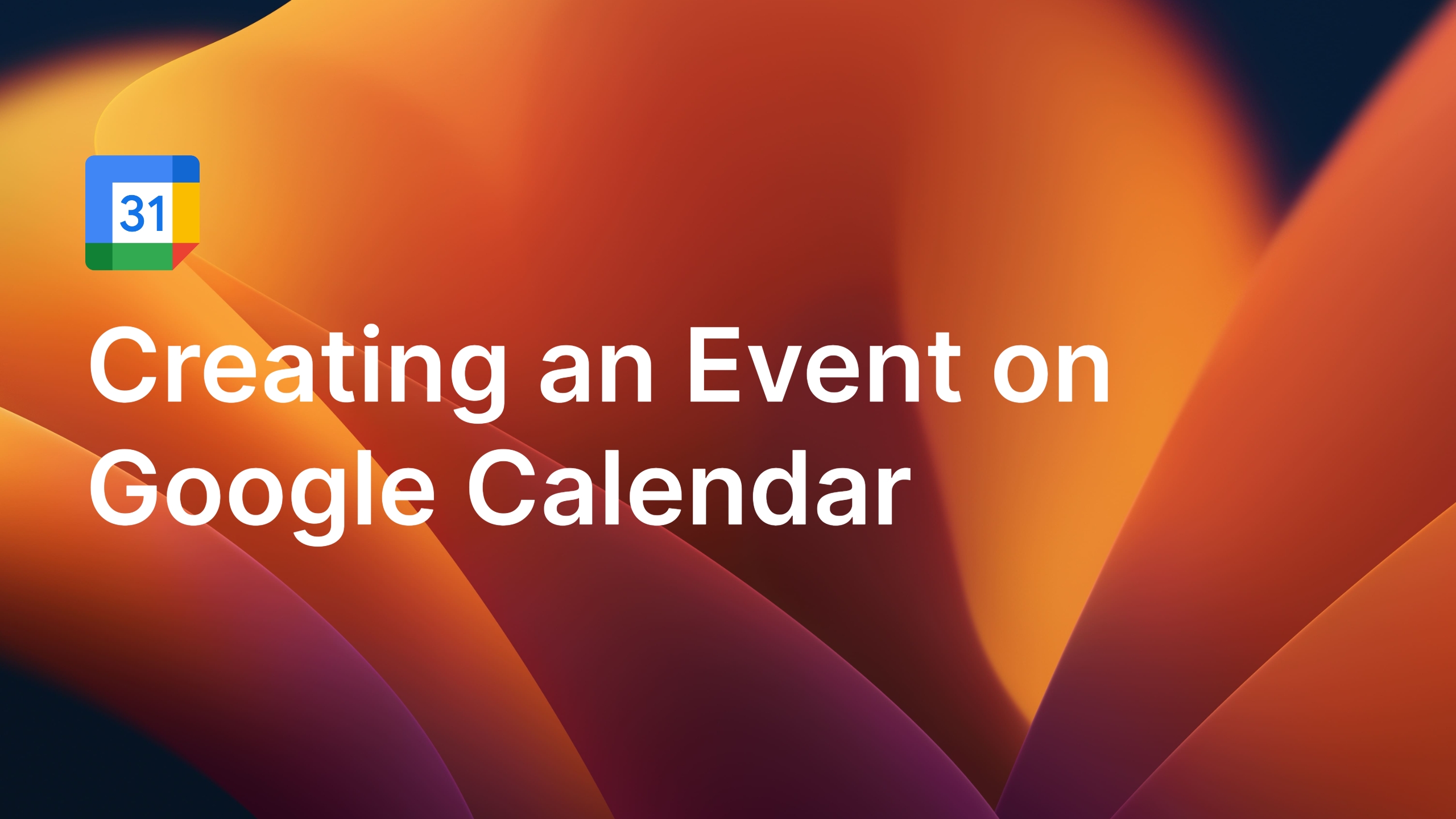 31

Creating an Event on Google Calendar